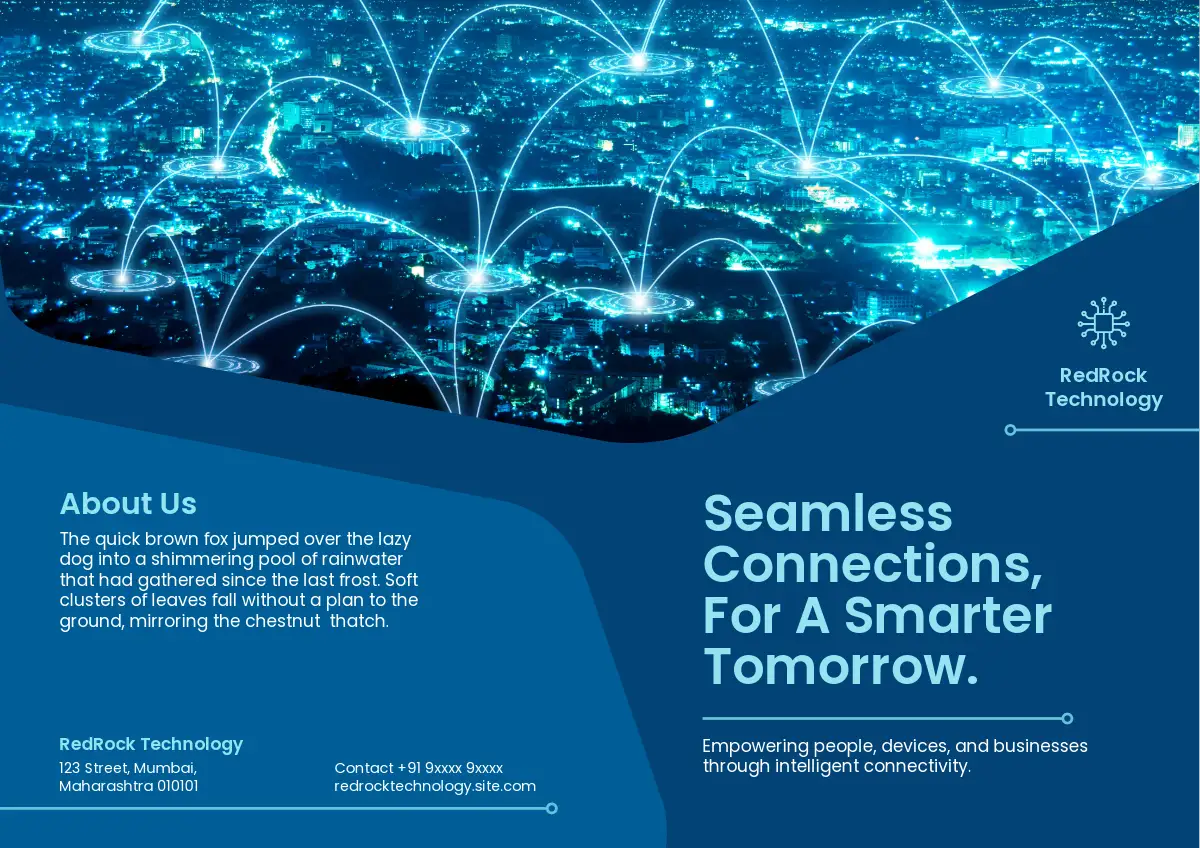 RedRock Technology

About Us

The quick brown fox jumped over the lazy dog into a shimmering pool of rainwater that had gathered since the last frost. Soft clusters of leaves fall without a plan to the ground, mirroring the chestnut  thatch.

RedRock Technology

123 Street, Mumbai, Maharashtra 010101

Contact +91 9xxxx 9xxxx
redrocktechnology.site.com

Seamless Connections, For A Smarter Tomorrow.

Empowering people, devices, and businesses through intelligent connectivity.